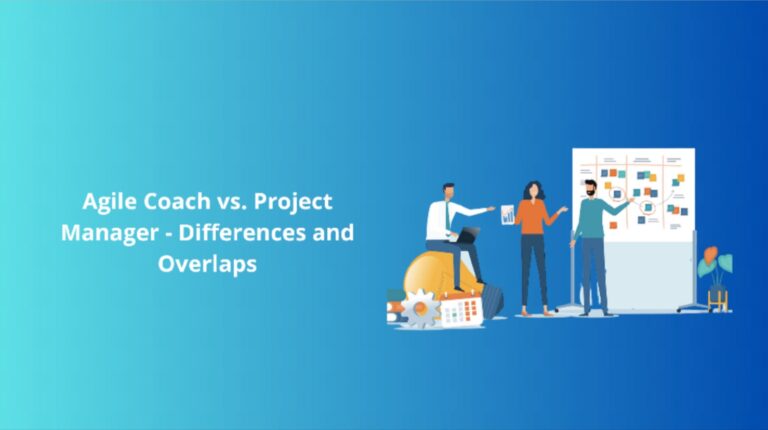 Agile Coach vs. Project Manager - Differences and Overlaps